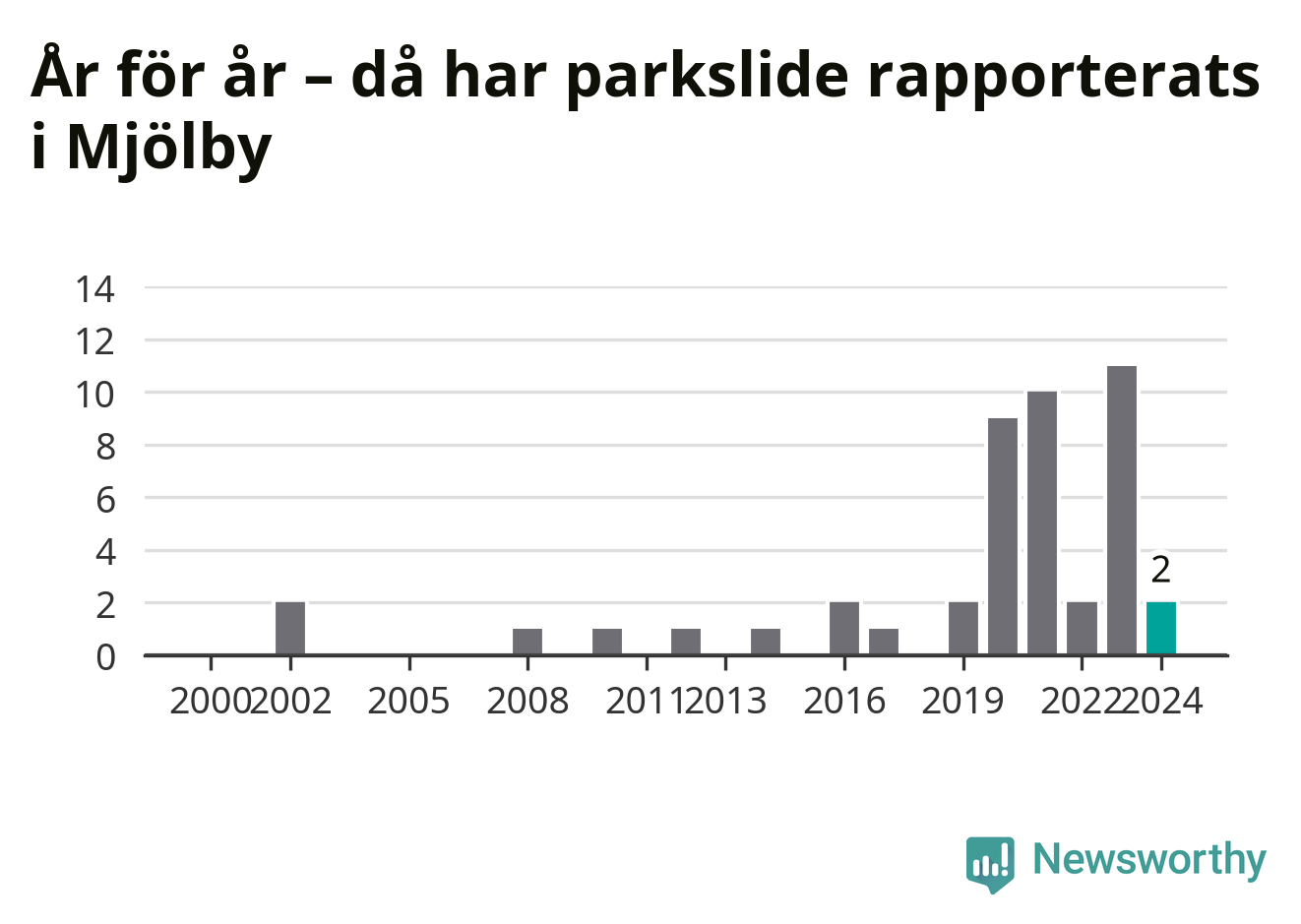 År för år – då har parkslide rapporterats i Mjölby

14
12
10
8
6
4
2
0

2

2000 2002 2005 2008 2011 2013 2016 2019 2022 2024

Newsworthy